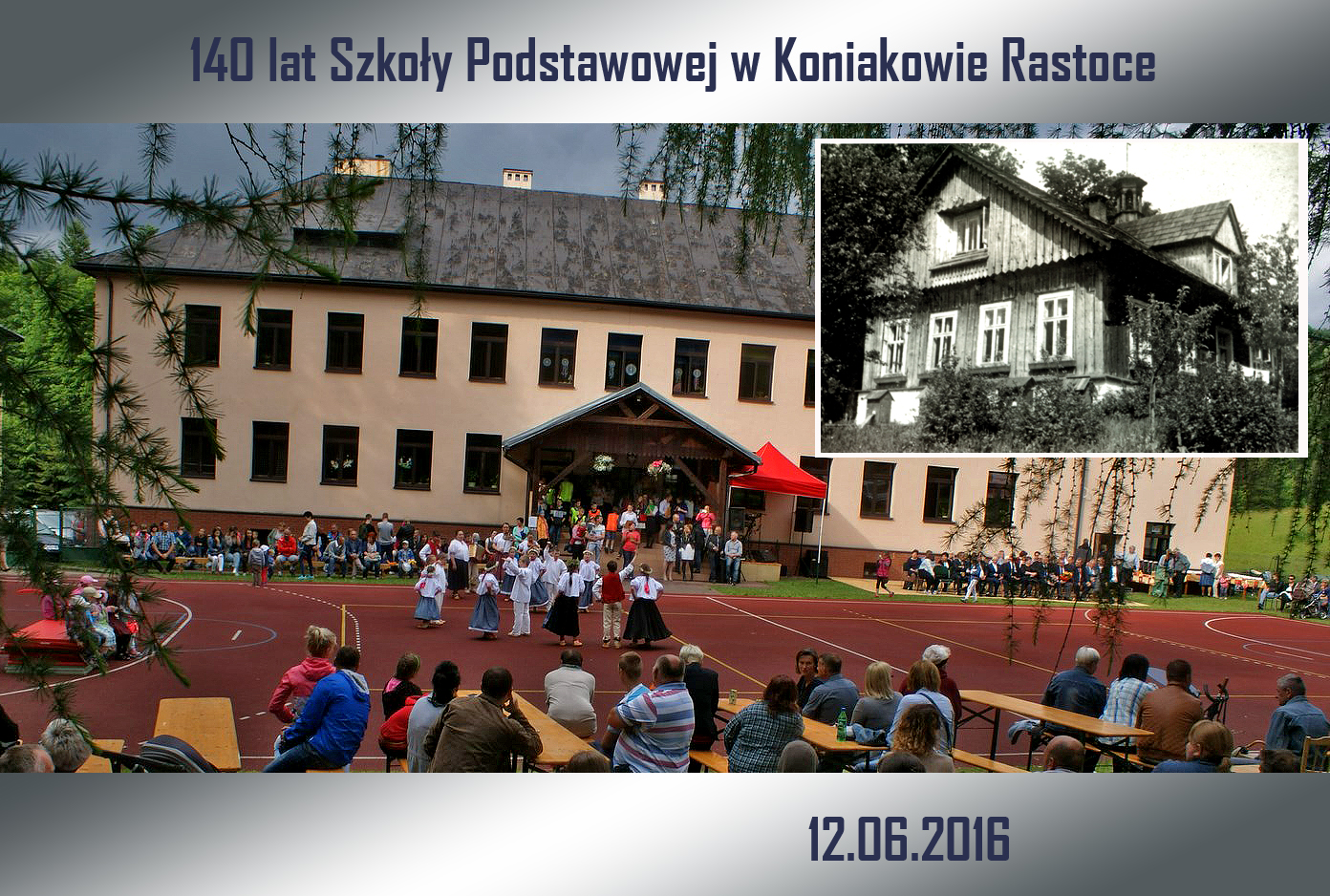 140 lat Szkoły Podstawowej w Koniakowie Rastoce

12.06.2016